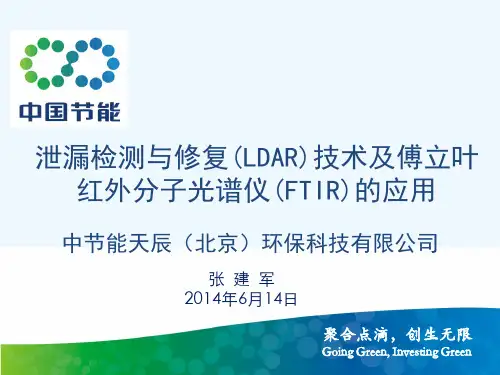 中国节能

泄漏检测与修复(LDAR)技术及傅立叶红外分子光谱仪(FTIR)的应用

中节能天辰（北京）环保科技有限公司

张 建 军
2014年6月14日

聚合点滴，创生无限
Going Green, Investing Green